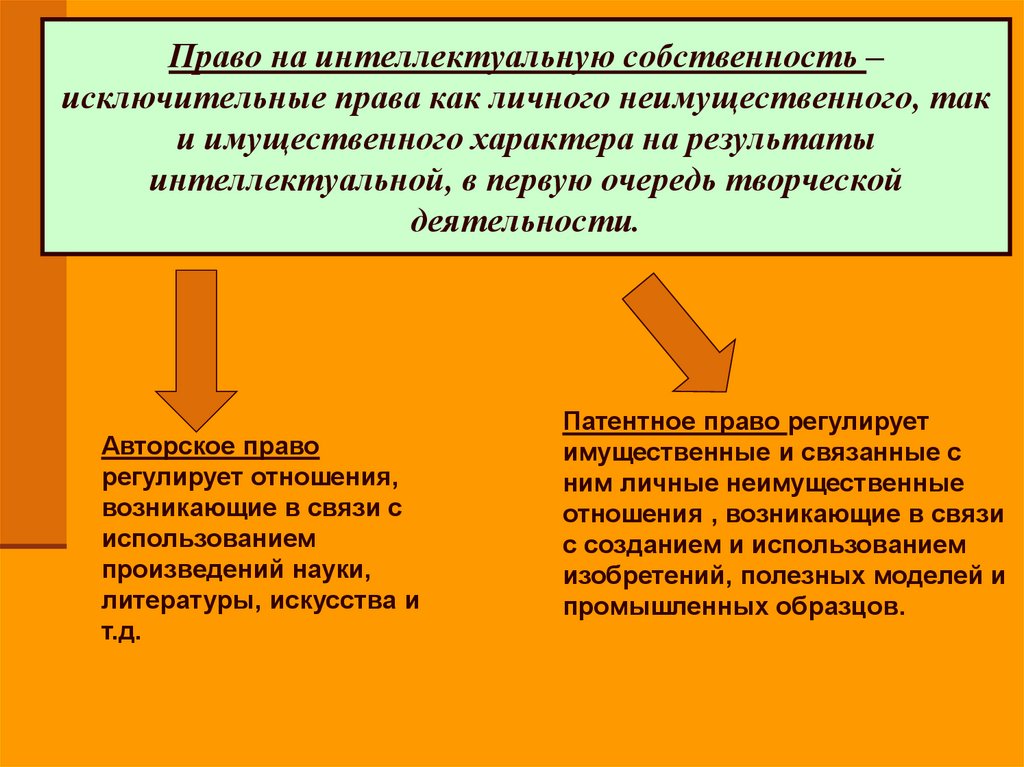 Право на интеллектуальную собственность – исключительные права как личного неимущественного, так и имущественного характера на результаты интеллектуальной, в первую очередь творческой деятельности.

Авторское право регулирует отношения, возникающие в связи с использованием произведений науки, литературы, искусства и т.д.

Патентное право регулирует имущественные и связанные с ним личные неимущественные отношения , возникающие в связи с созданием и использованием изобретений, полезных моделей и промышленных образцов.